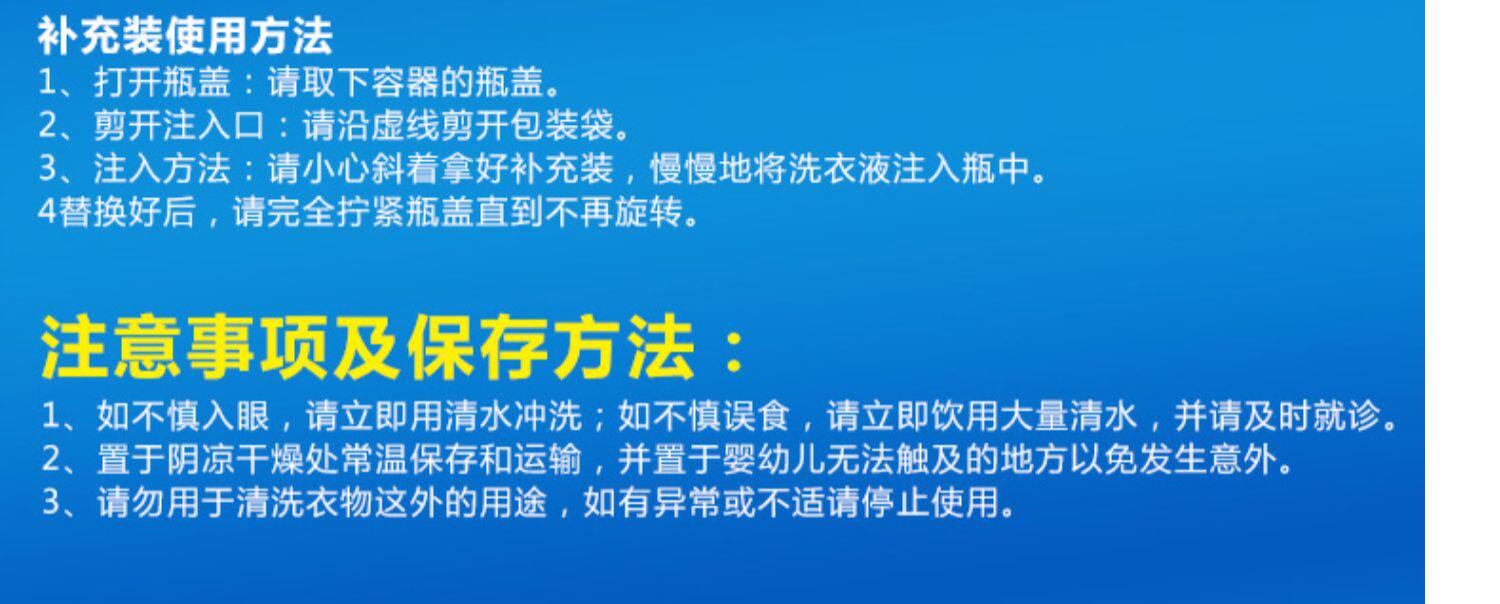 补充装使用方法
1、打开瓶盖：请取下容器的瓶盖。
2、剪开注入口：请沿虚线剪开包装袋。
3、注入方法：请小心斜着拿好补充装，慢慢地将洗衣液注入瓶中。
4替换好后，请完全拧紧瓶盖直到不再旋转。

注意事项及保存方法：
1、如不慎入眼，请立即用清水冲洗；如不慎误食，请立即饮用大量清水，并请及时就诊。
2、置于阴凉干燥处常温保存和运输，并置于婴幼儿无法触及的地方以免发生意外。
3、请勿用于清洗衣物这外的用途，如有异常或不适请停止使用。